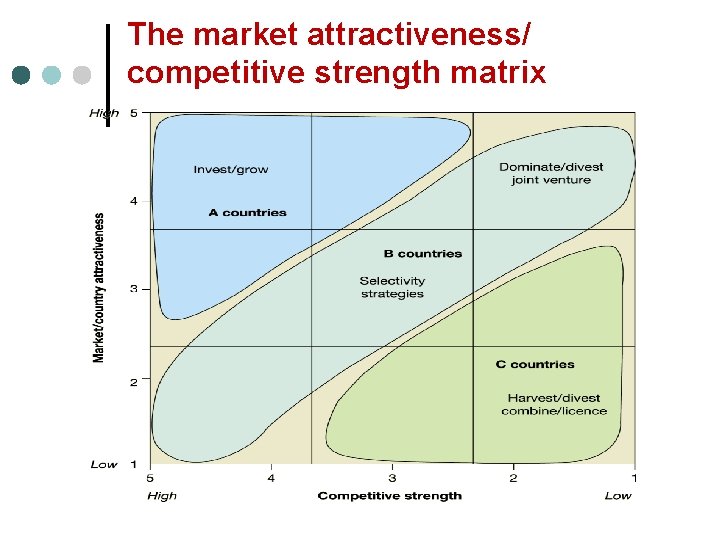 The market attractiveness/ competitive strength matrix

High 5
4
3
2
Low 1

Market/country attractiveness

Invest/grow

A countries

Dominate/divest joint venture

B countries

Selectivity strategies

C countries

Harvest/divest combine/licence

5 4 3 2 1

High Competitive strength Low